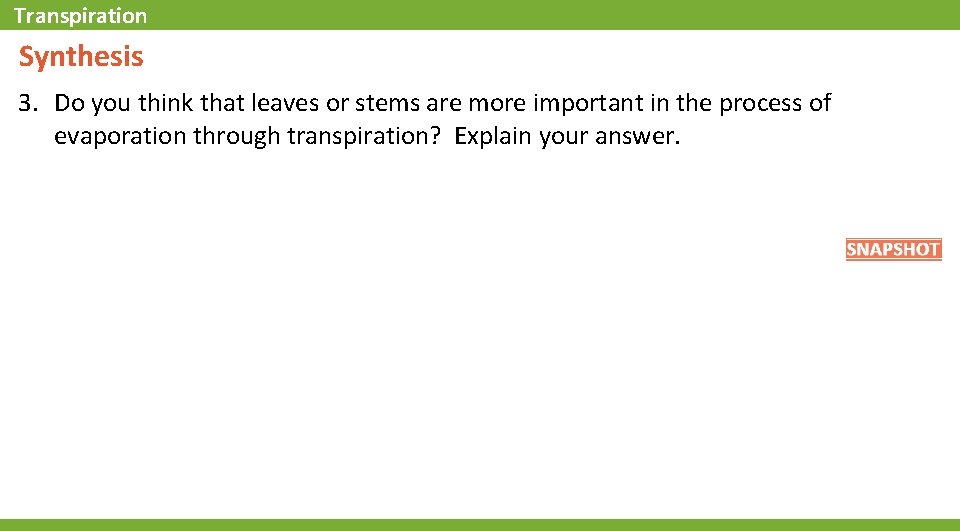 Transpiration

Synthesis

3. Do you think that leaves or stems are more important in the process of evaporation through transpiration? Explain your answer.

SNAPSHOT